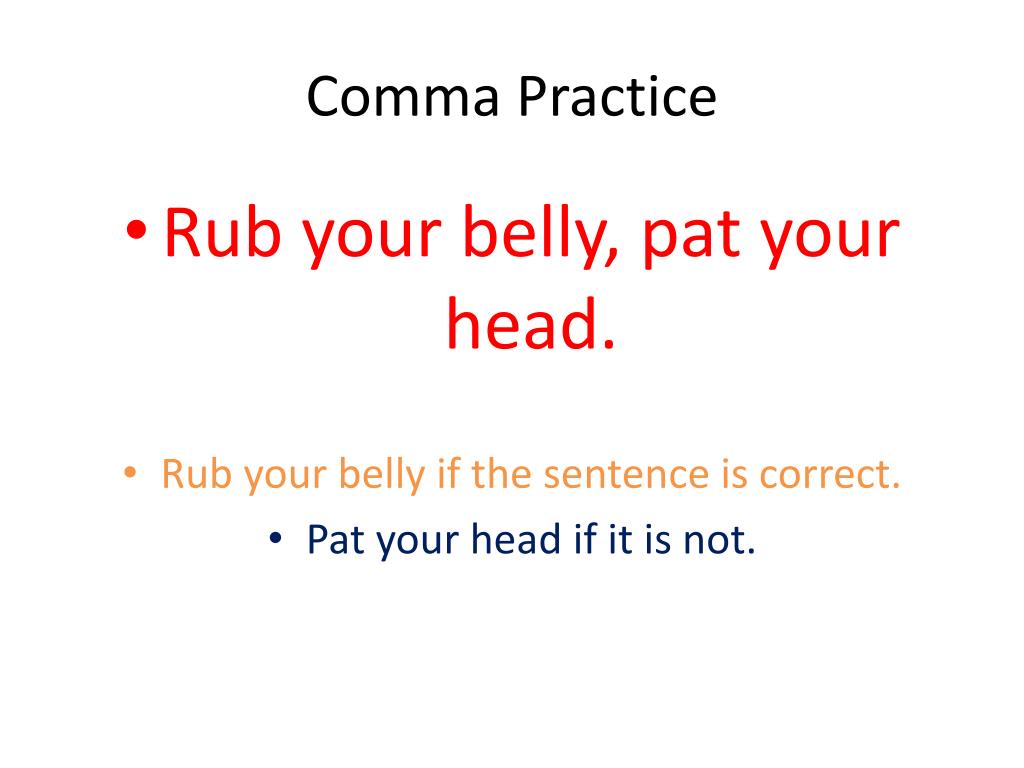 Comma Practice

• Rub your belly, pat your head.

• Rub your belly if the sentence is correct.

• Pat your head if it is not.